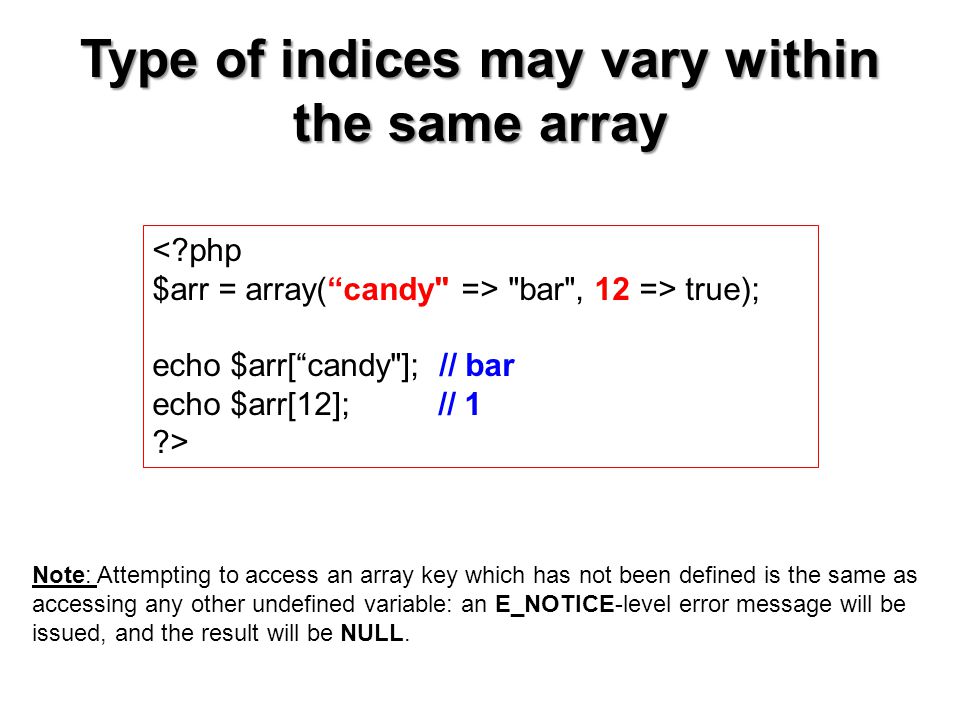 Type of indices may vary within the same array

<?php
$arr = array(“candy" => "bar", 12 => true);

echo $arr[“candy"]; // bar
echo $arr[12]; // 1
?>

Note: Attempting to access an array key which has not been defined is the same as accessing any other undefined variable: an E_NOTICE-level error message will be issued, and the result will be NULL.